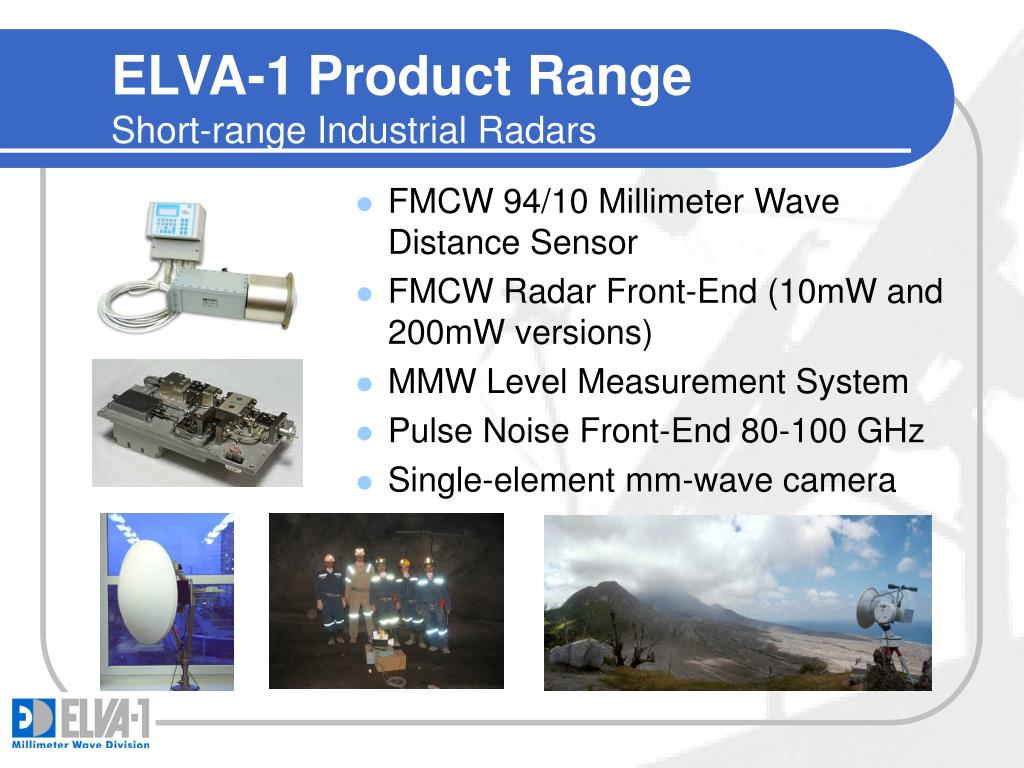 ELVA-1 Product Range
Short-range Industrial Radars

- FMCW 94/10 Millimeter Wave Distance Sensor
- FMCW Radar Front-End (10mW and 200mW versions)
- MMW Level Measurement System
- Pulse Noise Front-End 80-100 GHz
- Single-element mm-wave camera

ELVA-1
Millimeter Wave Division